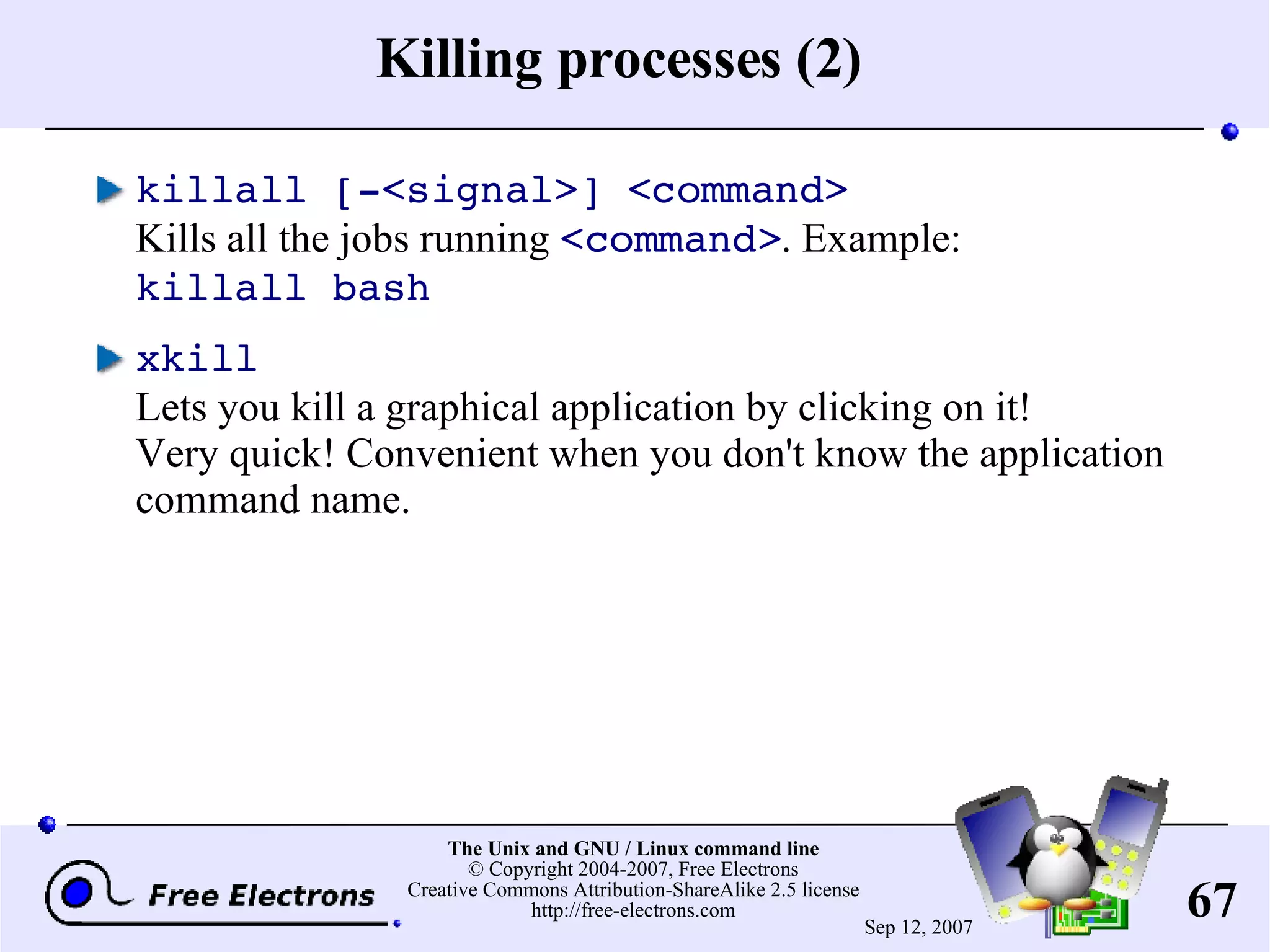 Killing processes (2)

killall [-<signal>] <command>
Kills all the jobs running <command>. Example:
killall bash

xkill
Lets you kill a graphical application by clicking on it!
Very quick! Convenient when you don't know the application command name.

Free Electrons

The Unix and GNU / Linux command line
© Copyright 2004-2007, Free Electrons
Creative Commons Attribution-ShareAlike 2.5 license
http://free-electrons.com

Sep 12, 2007

67